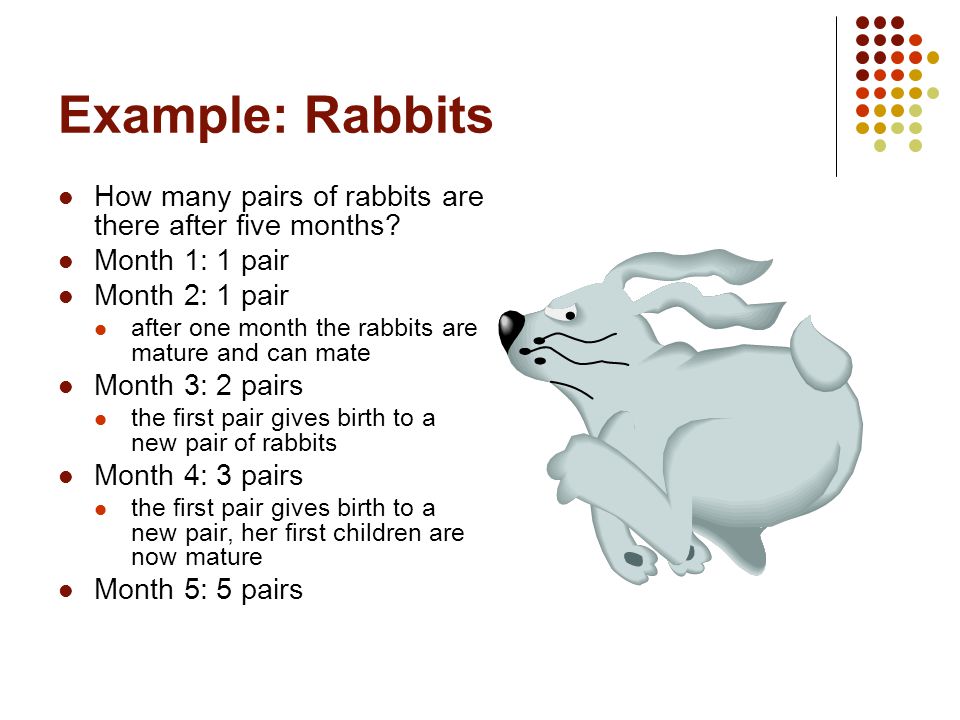 Example: Rabbits

- How many pairs of rabbits are there after five months?
- Month 1: 1 pair
- Month 2: 1 pair
  - after one month the rabbits are mature and can mate
- Month 3: 2 pairs
  - the first pair gives birth to a new pair of rabbits
- Month 4: 3 pairs
  - the first pair gives birth to a new pair, her first children are now mature
- Month 5: 5 pairs